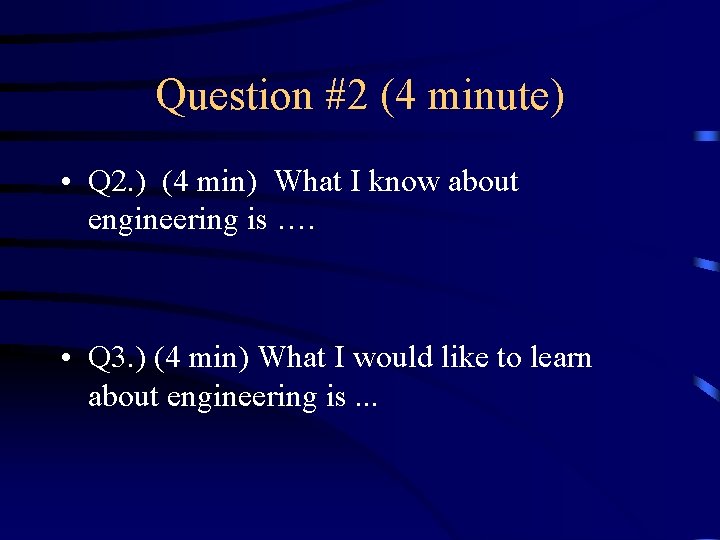 Question #2 (4 minute)

• Q2.) (4 min) What I know about engineering is ….

• Q3.) (4 min) What I would like to learn about engineering is ...